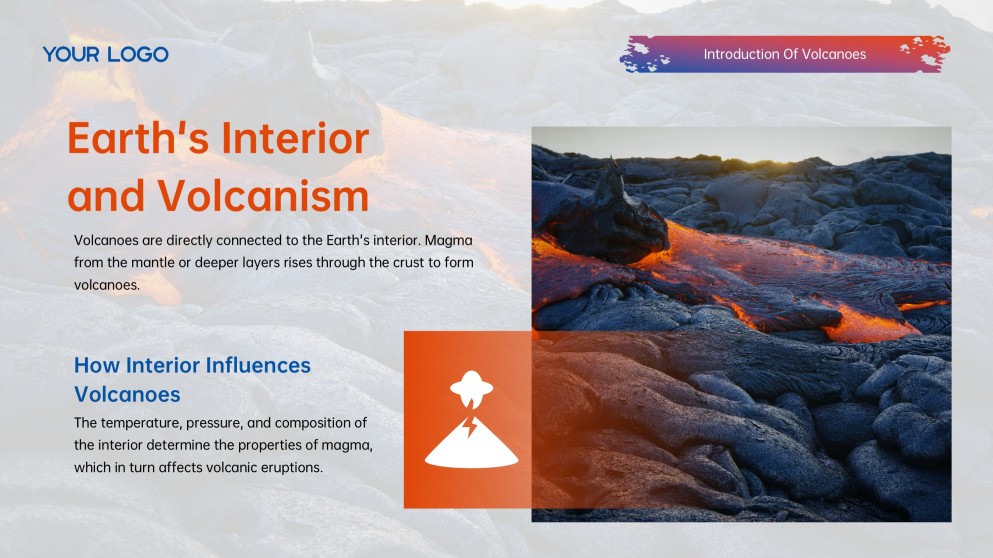 YOUR LOGO

Introduction Of Volcanoes

Earth's Interior and Volcanism

Volcanoes are directly connected to the Earth's interior. Magma from the mantle or deeper layers rises through the crust to form volcanoes.

How Interior Influences Volcanoes

The temperature, pressure, and composition of the interior determine the properties of magma, which in turn affects volcanic eruptions.